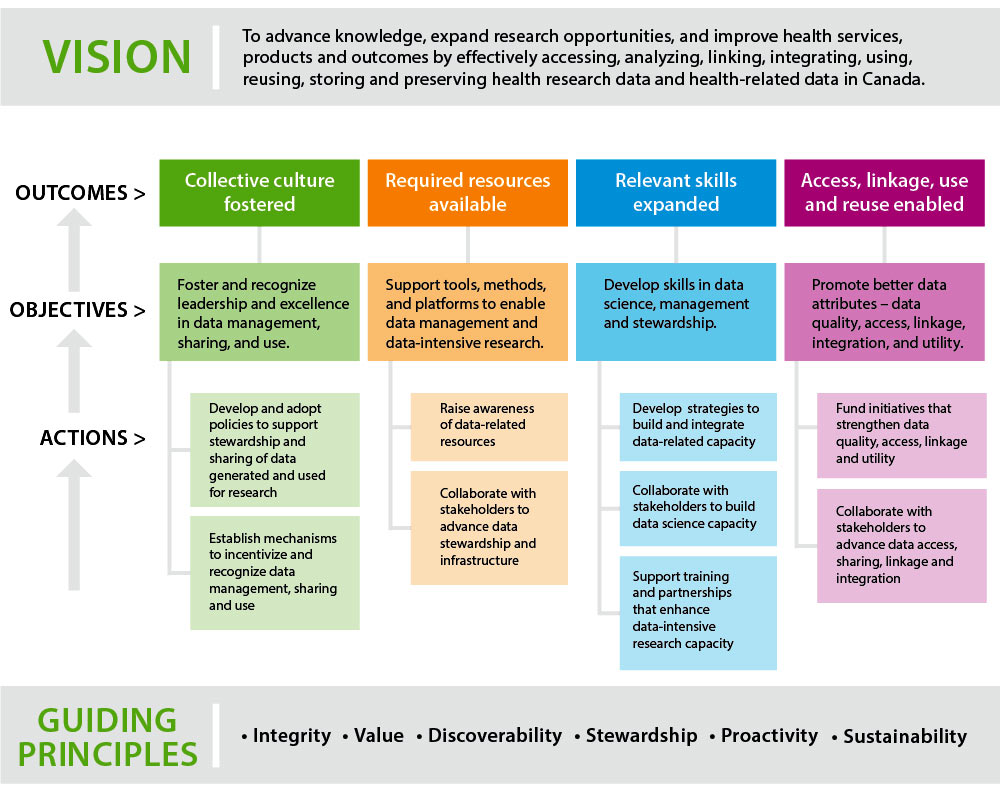 VISION

To advance knowledge, expand research opportunities, and improve health services, products and outcomes by effectively accessing, analyzing, linking, integrating, using, reusing, storing and preserving health research data and health-related data in Canada.

OUTCOMES >

OBJECTIVES >

ACTIONS >

Collective culture fostered

Foster and recognize leadership and excellence in data management, sharing, and use.

Develop and adopt policies to support stewardship and sharing of data generated and used for research

Establish mechanisms to incentivize and recognize data management, sharing and use

Required resources available

Support tools, methods, and platforms to enable data management and data-intensive research.

Raise awareness of data-related resources

Collaborate with stakeholders to advance data stewardship and infrastructure

Relevant skills expanded

Develop skills in data science, management and stewardship.

Develop strategies to build and integrate data-related capacity

Collaborate with stakeholders to build data science capacity

Support training and partnerships that enhance data-intensive research capacity

Access, linkage, use and reuse enabled

Promote better data attributes – data quality, access, linkage, integration, and utility.

Fund initiatives that strengthen data quality, access, linkage and utility

Collaborate with stakeholders to advance data access, sharing, linkage and integration

GUIDING PRINCIPLES

• Integrity • Value • Discoverability • Stewardship • Proactivity • Sustainability